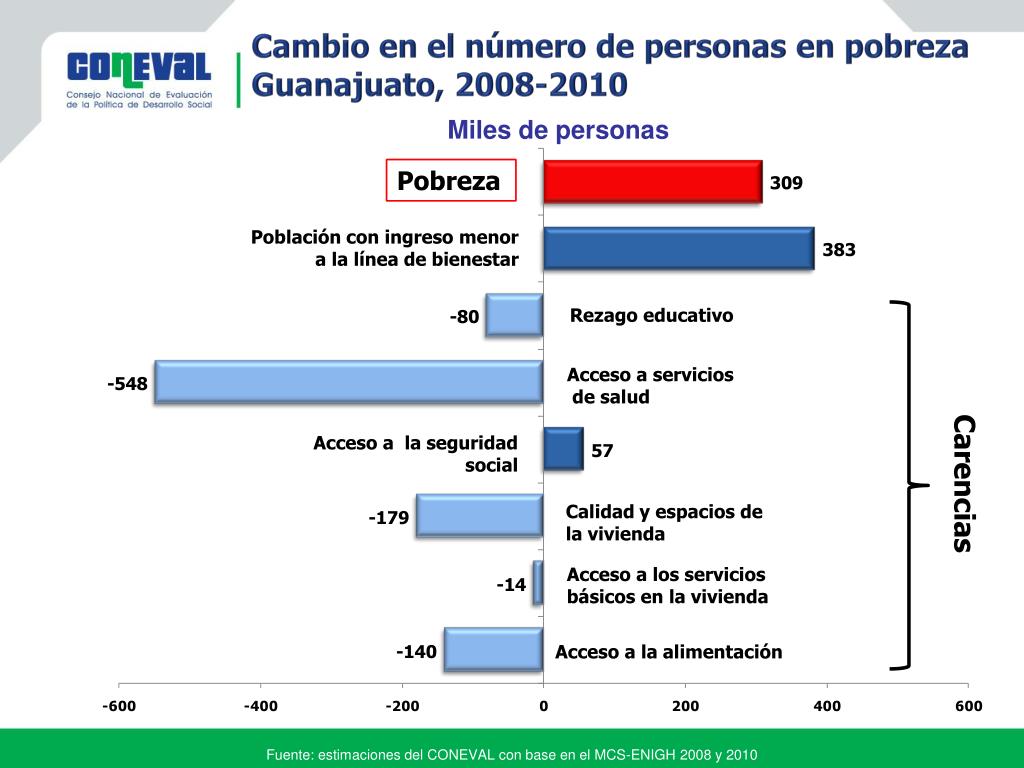 CONEVAL
Consejo Nacional de Evaluación de la Política de Desarrollo Social

Cambio en el número de personas en pobreza Guanajuato, 2008-2010

Miles de personas

Pobreza 309

Población con ingreso menor a la línea de bienestar 383

-80 Rezago educativo

-548 Acceso a servicios de salud

Acceso a la seguridad social 57

-179 Calidad y espacios de la vivienda

-14 Acceso a los servicios básicos en la vivienda

-140 Acceso a la alimentación

Carencias

-600 -400 -200 0 200 400 600

Fuente: estimaciones del CONEVAL con base en el MCS-ENIGH 2008 y 2010